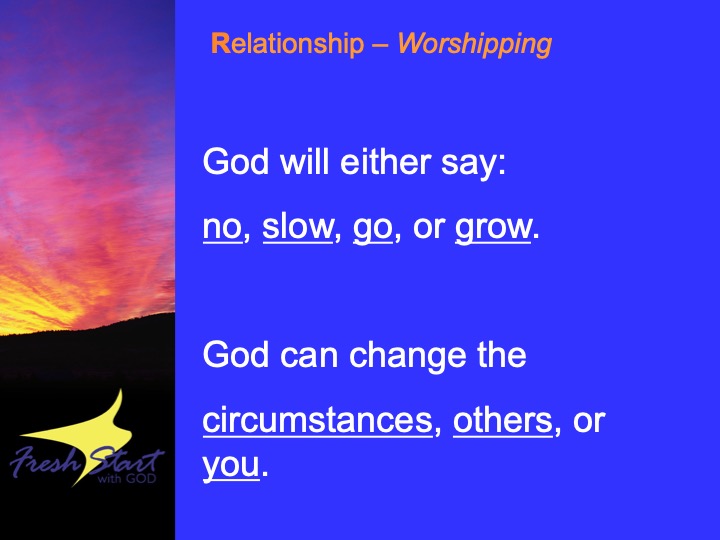 Relationship – Worshipping

God will either say:

no, slow, go, or grow.

God can change the

circumstances, others, or you.

Fresh Start with GOD